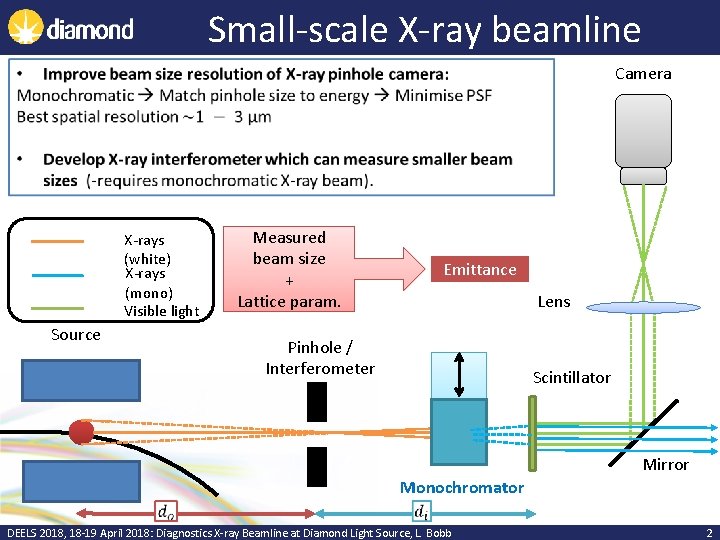 diamond

Small-scale X-ray beamline

• **Improve beam size resolution of X-ray pinhole camera:**
Monochromatic → Match pinhole size to energy → Minimise PSF
Best spatial resolution ~1 – 3 μm

• **Develop X-ray interferometer which can measure smaller beam sizes** (-requires monochromatic X-ray beam).

Camera

X-rays (white)
X-rays (mono)
Visible light

Measured beam size + Lattice param.

Emittance

Lens

Source

Pinhole / Interferometer

Scintillator

Mirror

Monochromator

$d_o$

$d_i$

DEELS 2018, 18-19 April 2018: Diagnostics X-ray Beamline at Diamond Light Source, L. Bobb

2